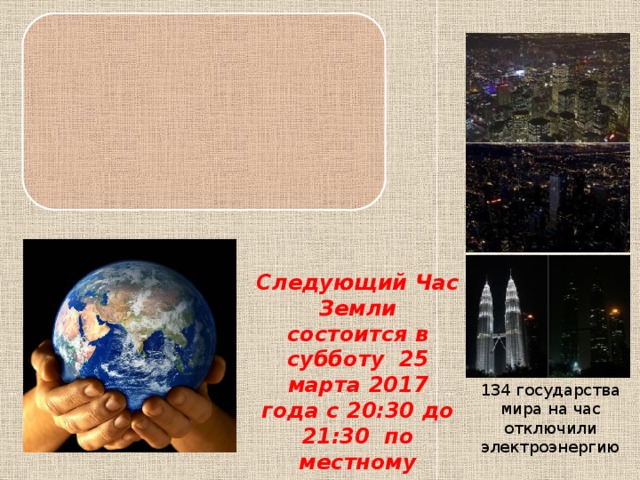 Следующий Час Земли состоится в субботу 25 марта 2017 года с 20:30 до 21:30 по местному

134 государства мира на час отключили электроэнергию